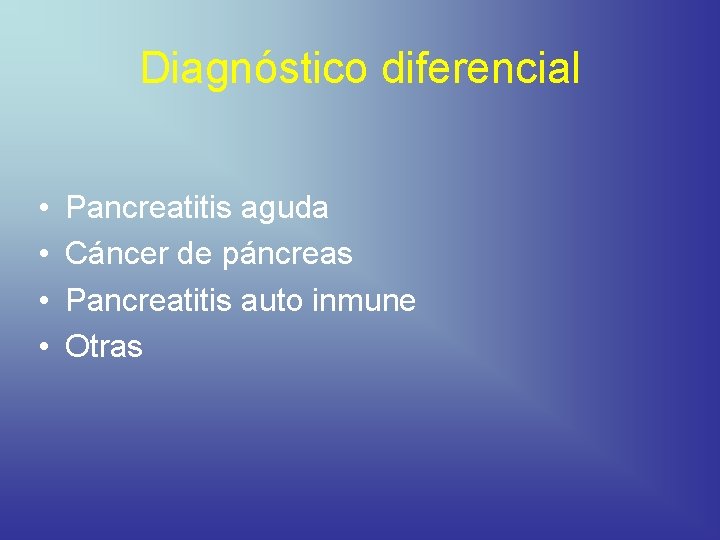 Diagnóstico diferencial

• Pancreatitis aguda
• Cáncer de páncreas
• Pancreatitis auto inmune
• Otras